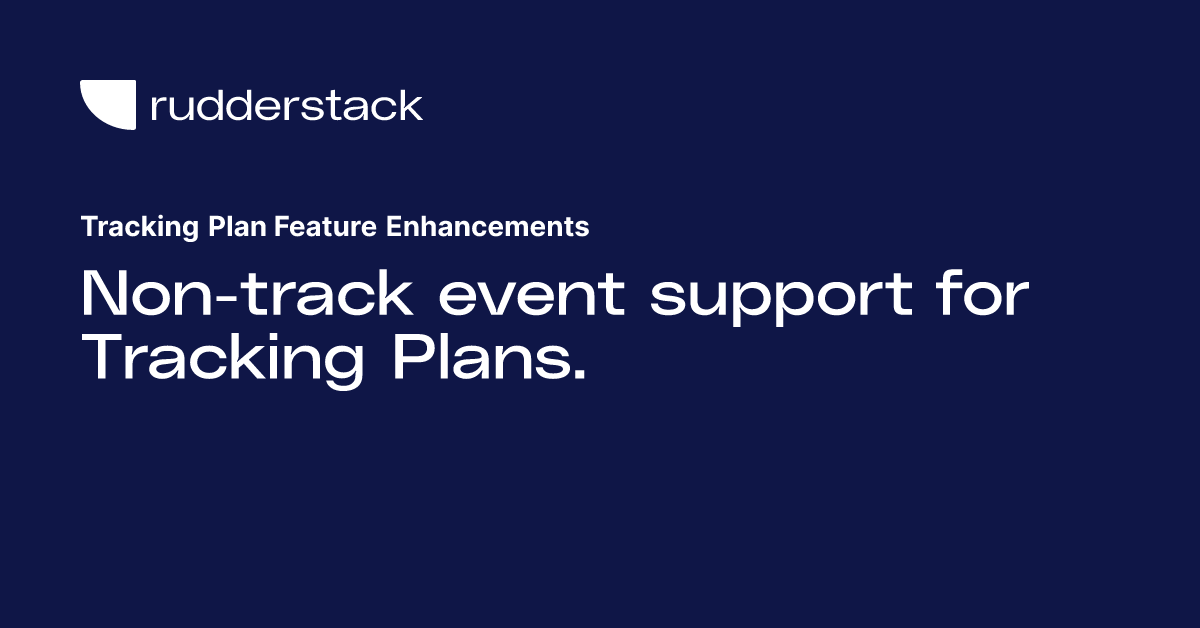 rudderstack

Tracking Plan Feature Enhancements

Non-track event support for Tracking Plans.